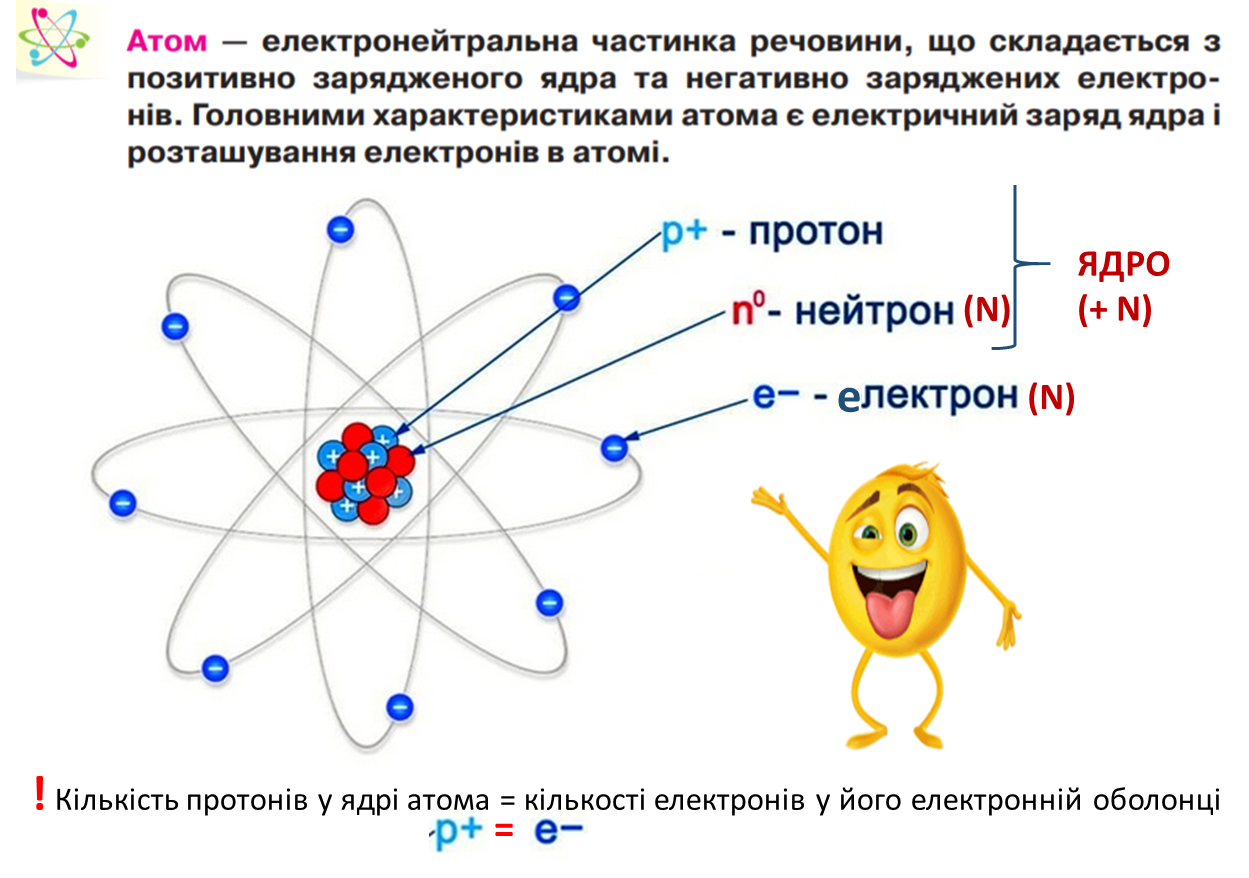 Атом — електронейтральна частинка речовини, що складається з позитивно зарядженого ядра та негативно заряджених електронів. Головними характеристиками атома є електричний заряд ядра і розташування електронів в атомі.

p+ - протон

$n^0$- нейтрон (N)

ЯДРО (+ N)

e− - електрон (N)

! Кількість протонів у ядрі атома = кількості електронів у його електронній оболонці

p+ = e−